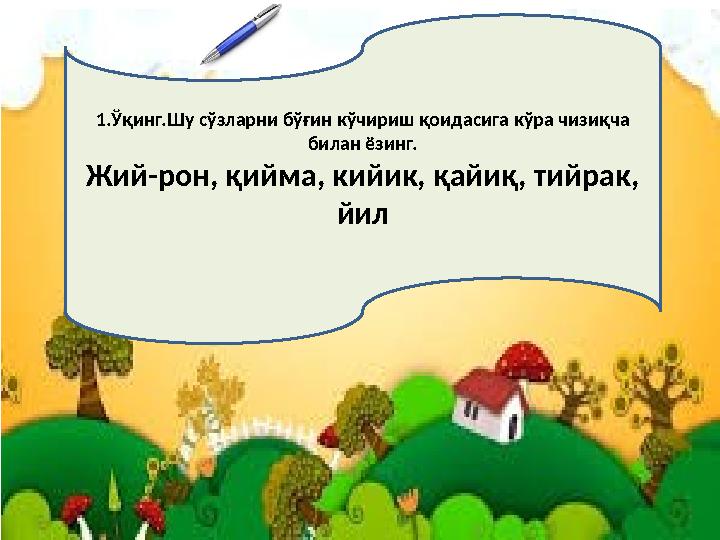 1.Ўқинг.Шу сўзларни бўғин кўчириш қоидасига кўра чизиқча билан ёзинг.

Жий-рон, қийма, кийик, қайиқ, тийрак, йил